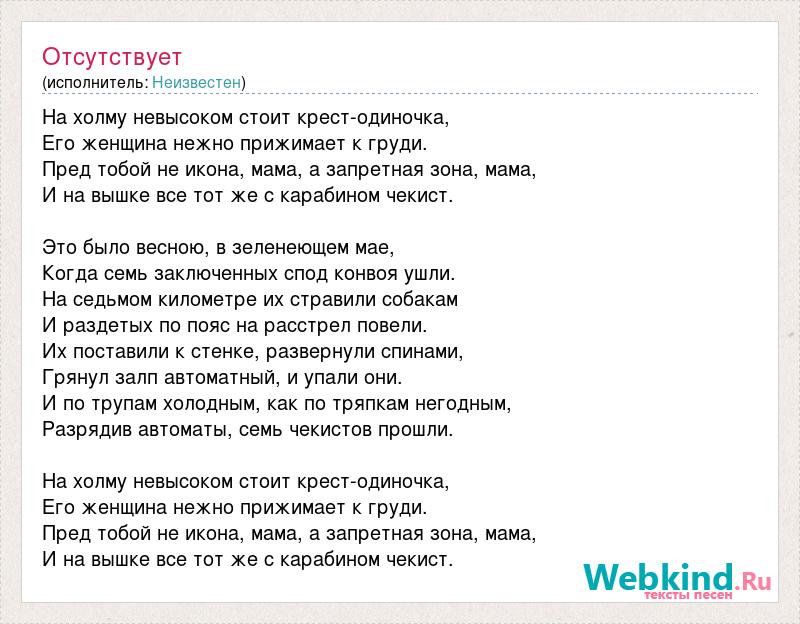 Отсутствует
(исполнитель: Неизвестен)

На холму невысоком стоит крест-одиночка,
Его женщина нежно прижимает к груди.
Пред тобой не икона, мама, а запретная зона, мама,
И на вышке все тот же с карабином чекист.

Это было весною, в зеленеющем мае,
Когда семь заключенных спод конвоя ушли.
На седьмом километре их стравили собакам
И раздетых по пояс на расстрел повели.
Их поставили к стенке, развернули спинами,
Грянул залп автоматный, и упали они.
И по трупам холодным, как по тряпкам негодным,
Разрядив автоматы, семь чекистов прошли.

На холму невысоком стоит крест-одиночка,
Его женщина нежно прижимает к груди.
Пред тобой не икона, мама, а запретная зона, мама,
И на вышке все тот же с карабином чекист.

Webkind.Ru
тексты песен